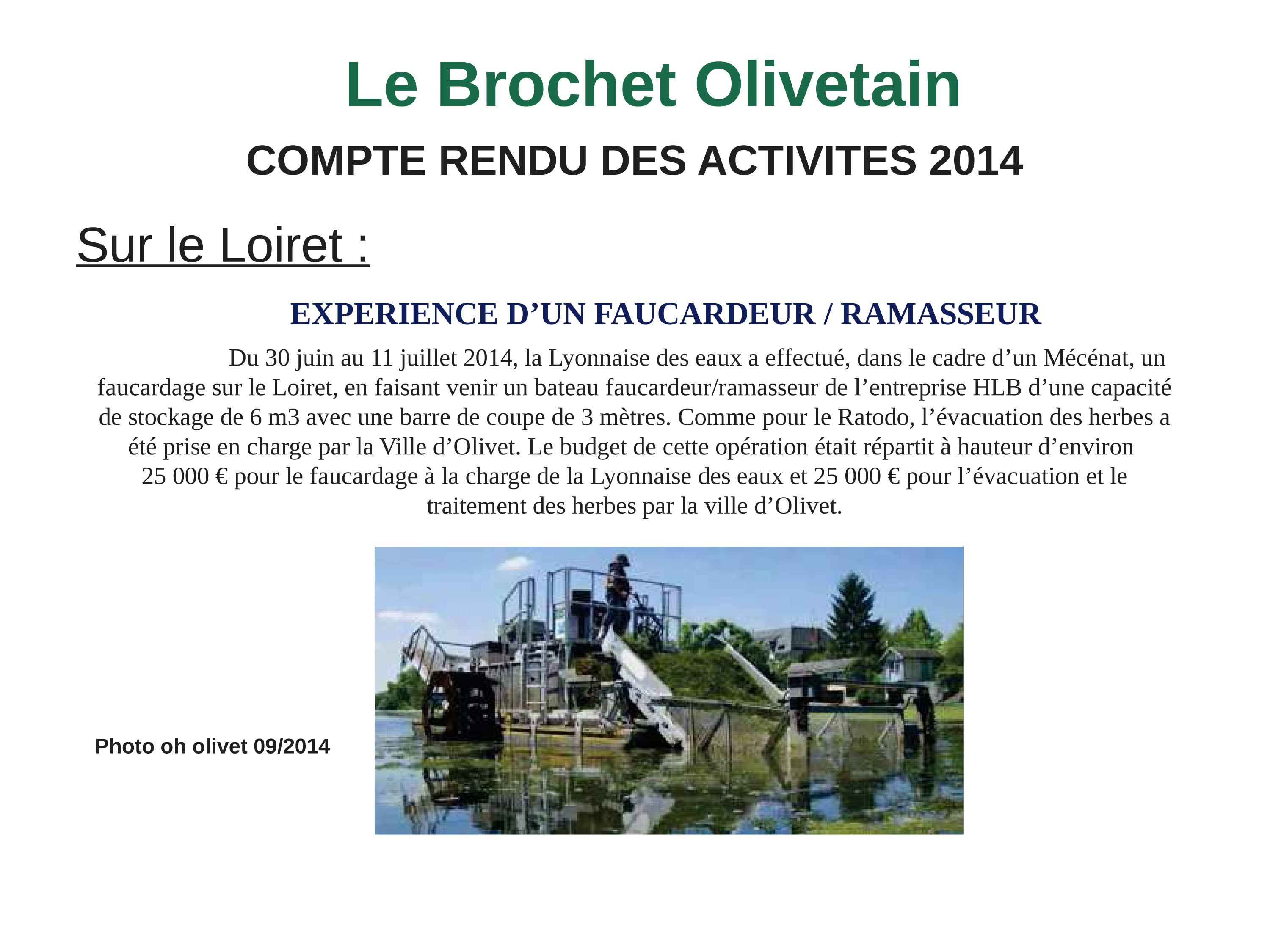 Le Brochet Olivetain

COMPTE RENDU DES ACTIVITES 2014

Sur le Loiret :

EXPERIENCE D’UN FAUCARDEUR / RAMASSEUR

Du 30 juin au 11 juillet 2014, la Lyonnaise des eaux a effectué, dans le cadre d’un Mécénat, un faucardage sur le Loiret, en faisant venir un bateau faucardeur/ramasseur de l’entreprise HLB d’une capacité de stockage de 6 m3 avec une barre de coupe de 3 mètres. Comme pour le Ratodo, l’évacuation des herbes a été prise en charge par la Ville d’Olivet. Le budget de cette opération était répartit à hauteur d’environ 25 000 € pour le faucardage à la charge de la Lyonnaise des eaux et 25 000 € pour l’évacuation et le traitement des herbes par la ville d’Olivet.

Photo oh olivet 09/2014